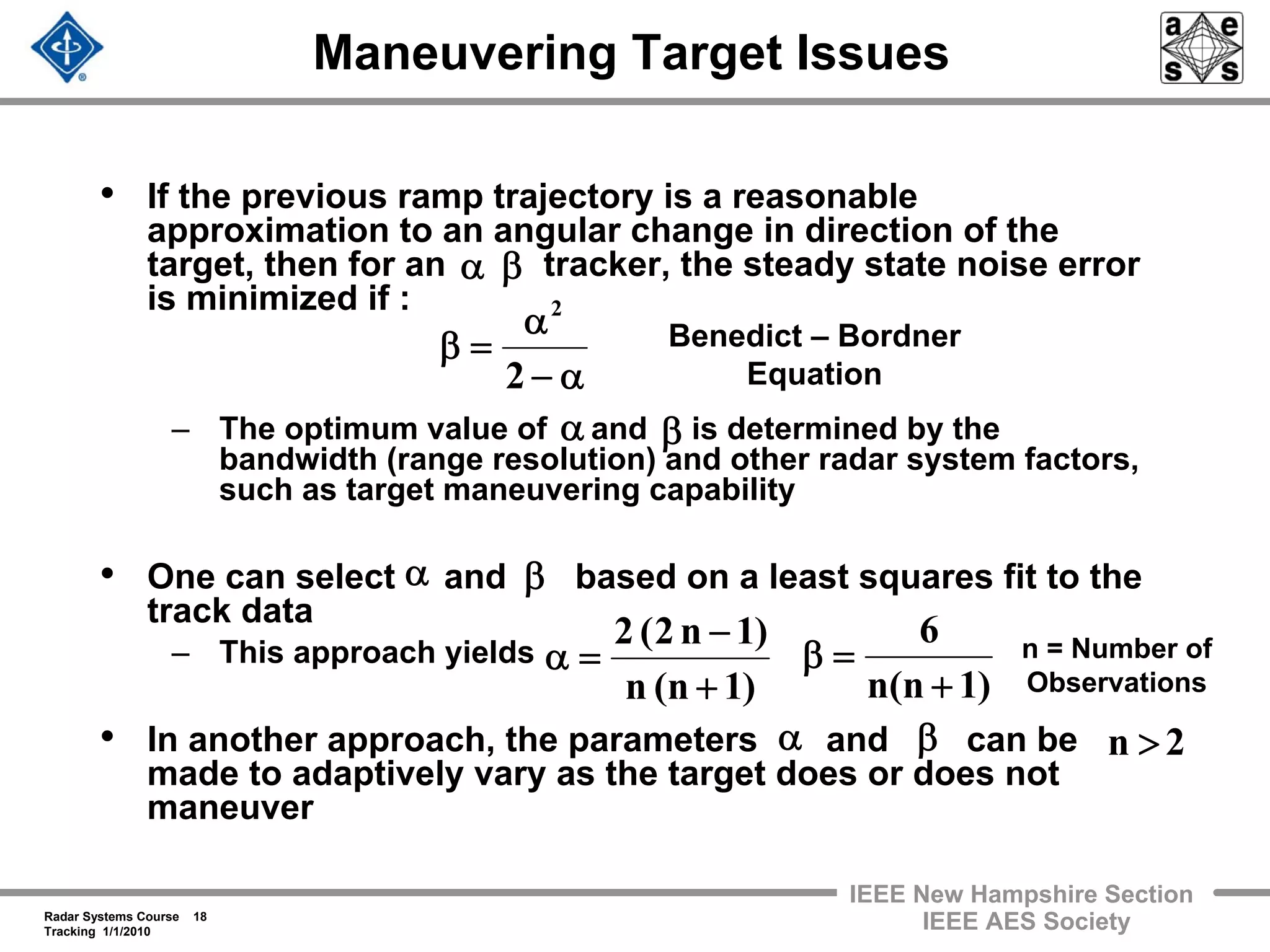 Maneuvering Target Issues

a e s s

• If the previous ramp trajectory is a reasonable approximation to an angular change in direction of the target, then for an $\alpha$ $\beta$ tracker, the steady state noise error is minimized if :

$\beta = \frac{\alpha^2}{2-\alpha}$

Benedict – Bordner Equation

– The optimum value of $\alpha$ and $\beta$ is determined by the bandwidth (range resolution) and other radar system factors, such as target maneuvering capability

• One can select $\alpha$ and $\beta$ based on a least squares fit to the track data

– This approach yields $\alpha = \frac{2(2n-1)}{n(n+1)}$ $\beta = \frac{6}{n(n+1)}$ n = Number of Observations

• In another approach, the parameters $\alpha$ and $\beta$ can be made to adaptively vary as the target does or does not maneuver

$n > 2$

Radar Systems Course 18
Tracking 1/1/2010

IEEE New Hampshire Section
IEEE AES Society